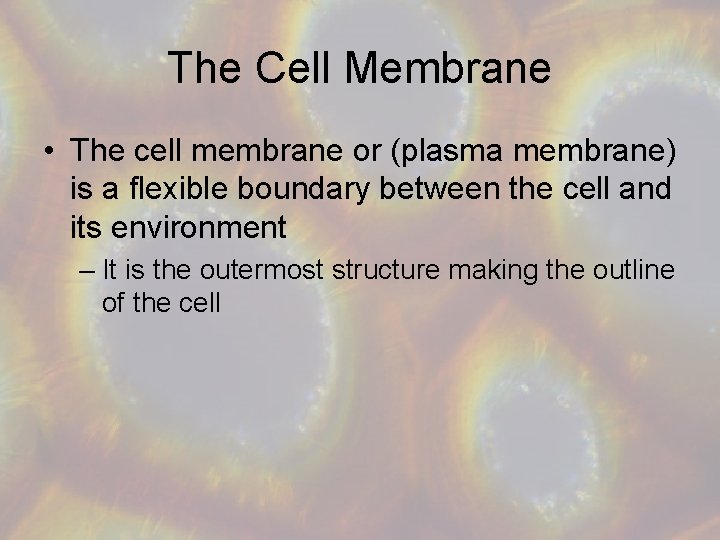 The Cell Membrane

• The cell membrane or (plasma membrane) is a flexible boundary between the cell and its environment

– It is the outermost structure making the outline of the cell